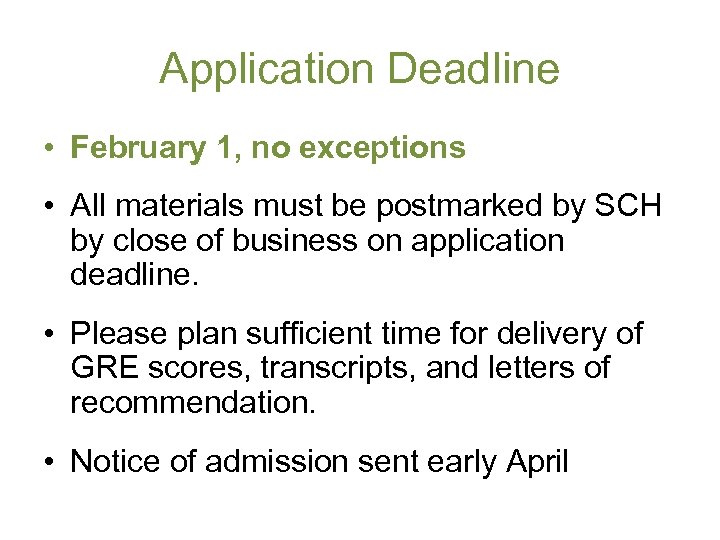 Application Deadline

• February 1, no exceptions

• All materials must be postmarked by SCH by close of business on application deadline.

• Please plan sufficient time for delivery of GRE scores, transcripts, and letters of recommendation.

• Notice of admission sent early April